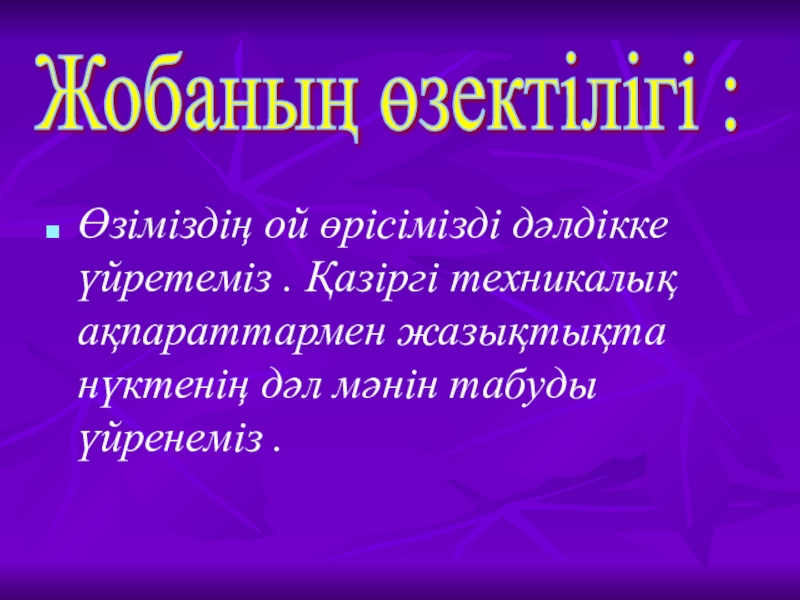 Жобаның өзектілігі :

Өзіміздің ой өрісімізді дәлдікке үйретеміз . Қазіргі техникалық ақпараттармен жазықтықта нүктенің дәл мәнін табуды үйренеміз .